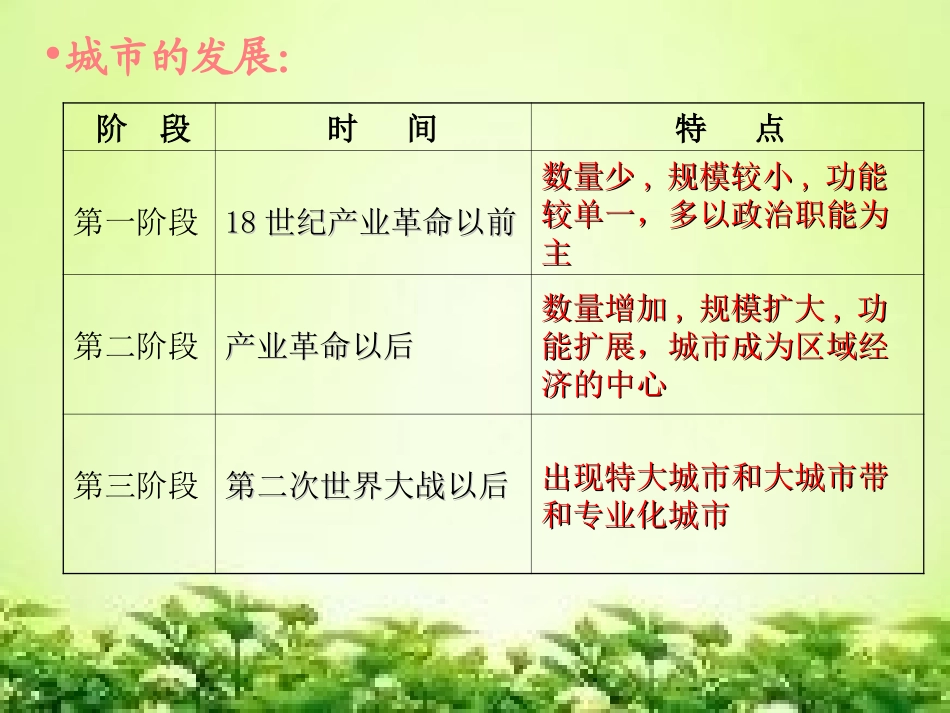 •城市的发展:

| 阶　段 | 时　　间 | 特　　点 |
|---|---|---|
| 第一阶段 | 18 世纪产业革命以前 | 数量少，规模较小，功能较单一，多以政治职能为主 |
| 第二阶段 | 产业革命以后 | 数量增加，规模扩大，功能扩展，城市成为区域经济的中心 |
| 第三阶段 | 第二次世界大战以后 | 出现特大城市和大城市带和专业化城市 |